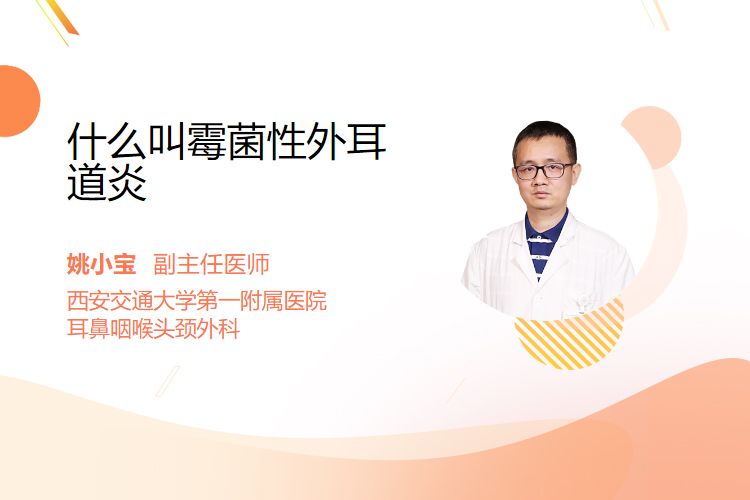 什么叫霉菌性外耳道炎

姚小宝 副主任医师
西安交通大学第一附属医院
耳鼻咽喉头颈外科